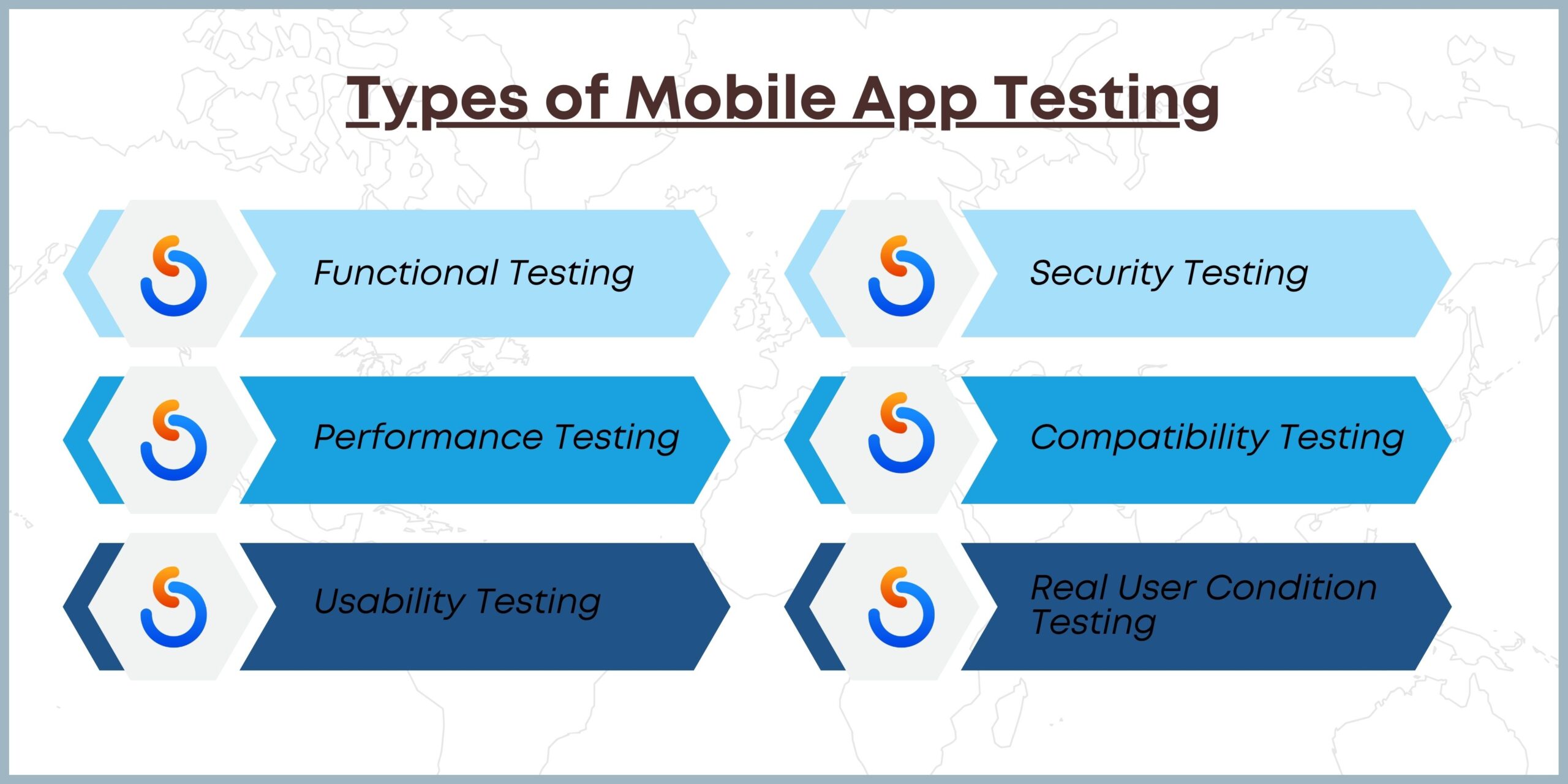 Types of Mobile App Testing

Functional Testing

Performance Testing

Usability Testing

Security Testing

Compatibility Testing

Real User Condition Testing